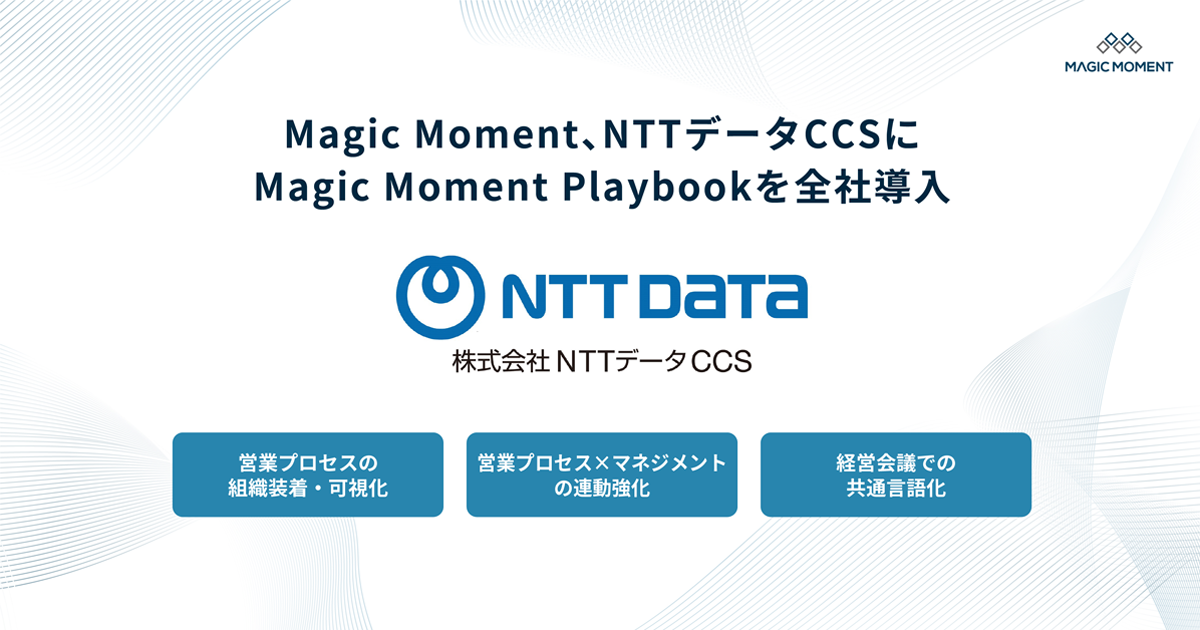 MAGIC MOMENT

Magic Moment、NTTデータCCSに
Magic Moment Playbookを全社導入

NTT DATA
株式会社 NTTデータCCS

営業プロセスの
組織装着・可視化

営業プロセス×マネジメント
の連動強化

経営会議での
共通言語化